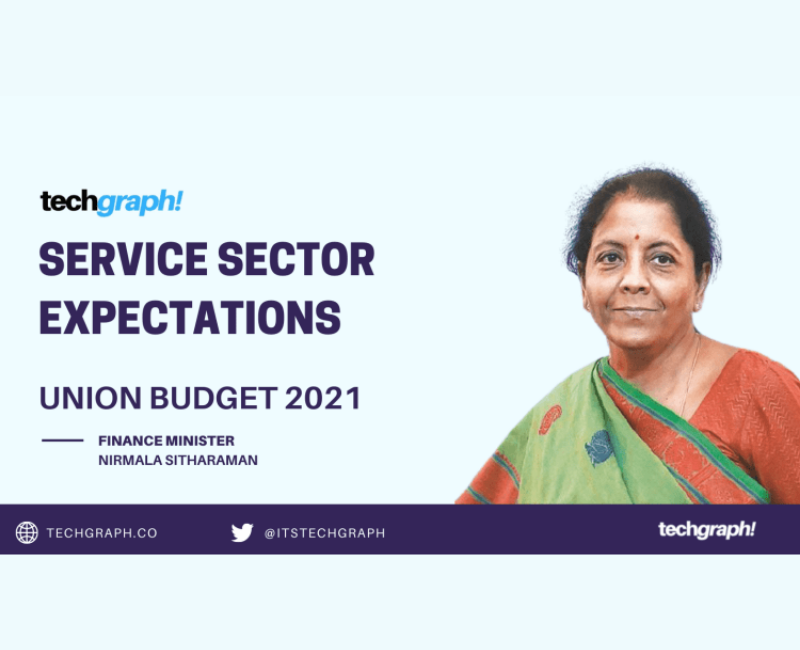 techgraph!

SERVICE SECTOR EXPECTATIONS

UNION BUDGET 2021

FINANCE MINISTER
NIRMALA SITHARAMAN

TECHGRAPH.CO

@ITSTECHGRAPH

techgraph!